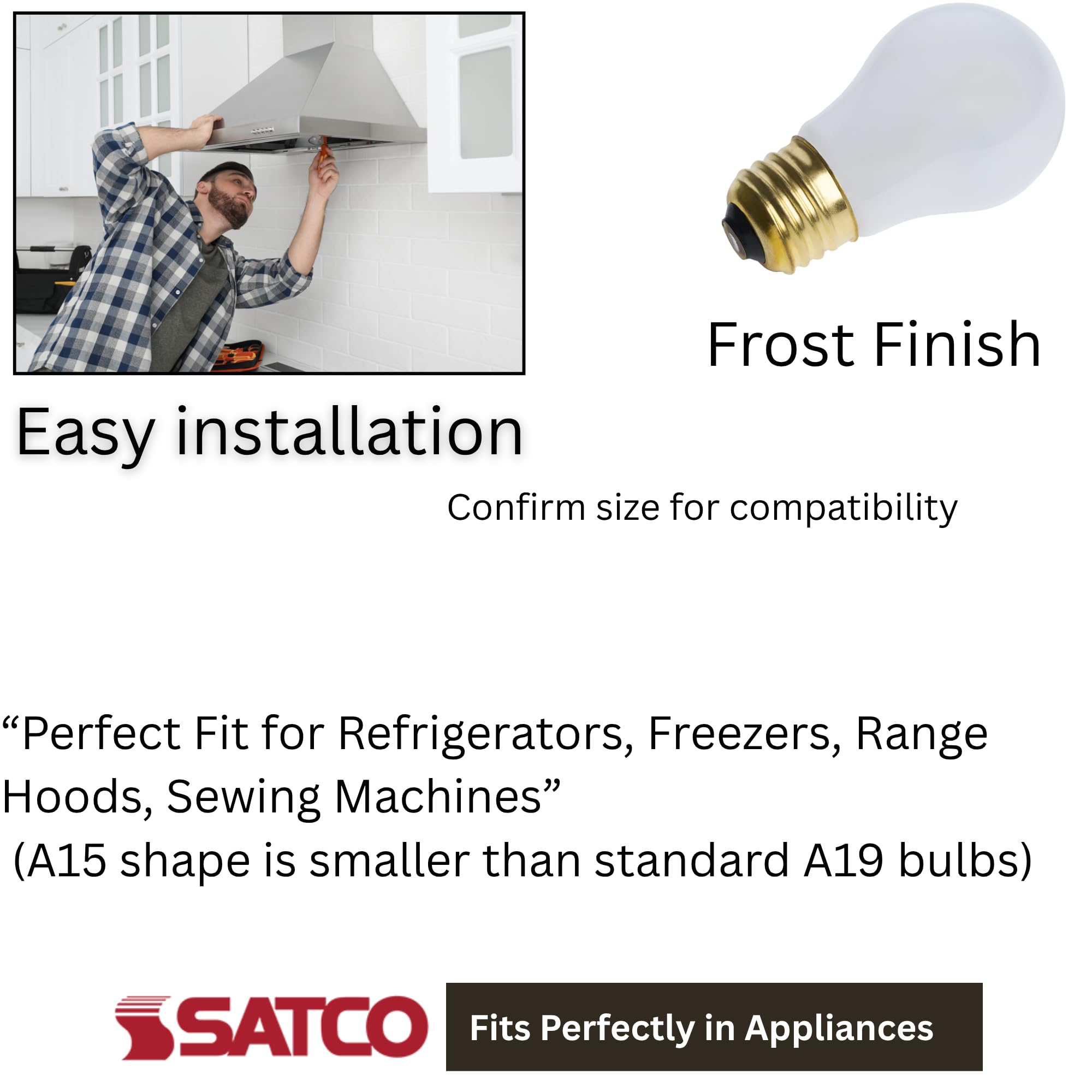 Frost Finish

Easy installation

Confirm size for compatibility

“Perfect Fit for Refrigerators, Freezers, Range Hoods, Sewing Machines”
(A15 shape is smaller than standard A19 bulbs)

SATCO

Fits Perfectly in Appliances